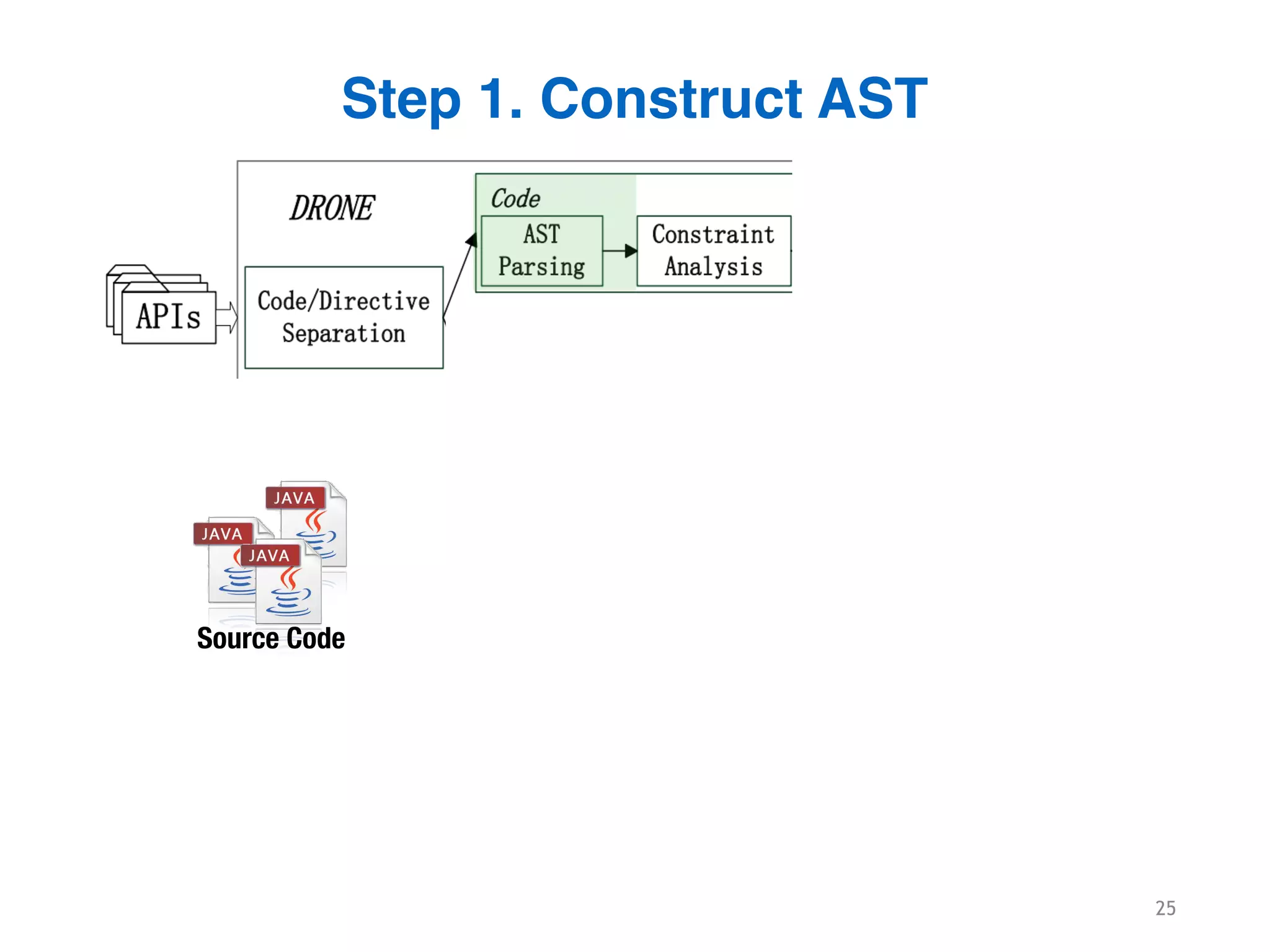 Step 1. Construct AST

DRONE

APIs

Code/Directive Separation

Code

AST Parsing

Constraint Analysis

JAVA

JAVA

JAVA

Source Code

25